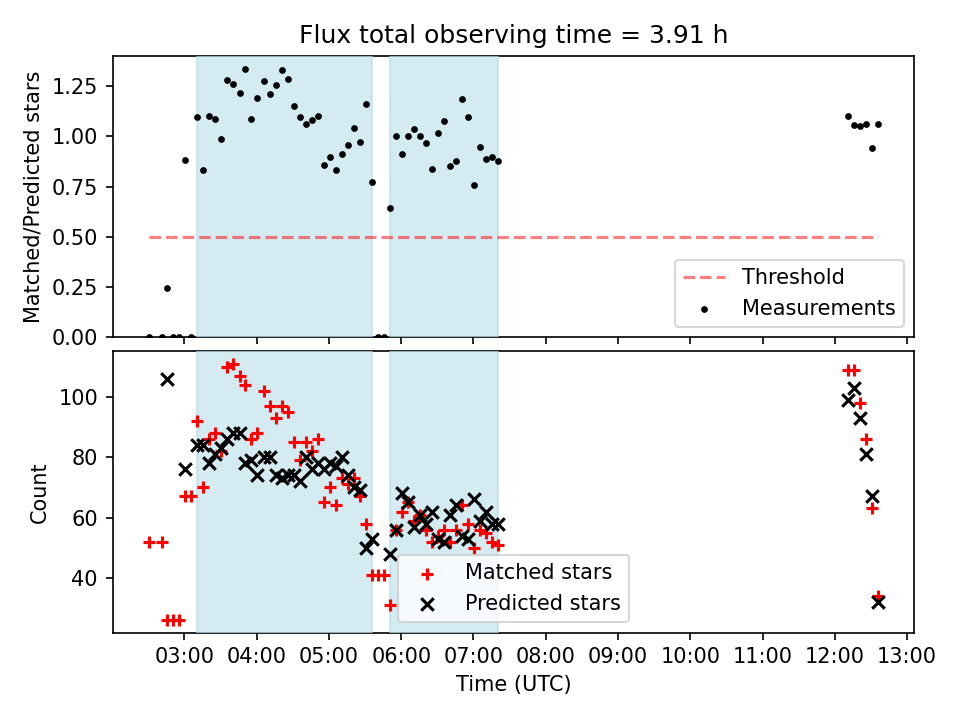 Flux total observing time = 3.91 h

Matched/Predicted stars

1.25
1.00
0.75
0.50
0.25
0.00

Threshold
Measurements

Count

100
80
60
40

Matched stars
Predicted stars

03:00 04:00 05:00 06:00 07:00 08:00 09:00 10:00 11:00 12:00 13:00

Time (UTC)